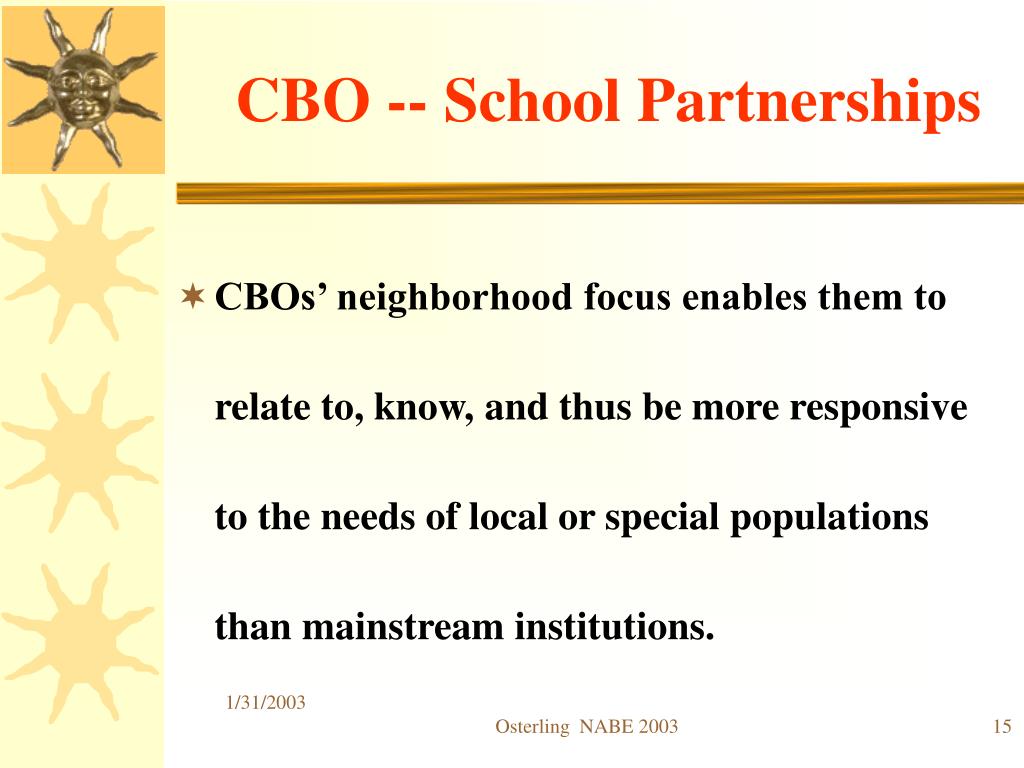 CBO -- School Partnerships

CBOs’ neighborhood focus enables them to relate to, know, and thus be more responsive to the needs of local or special populations than mainstream institutions.

1/31/2003

Osterling NABE 2003

15